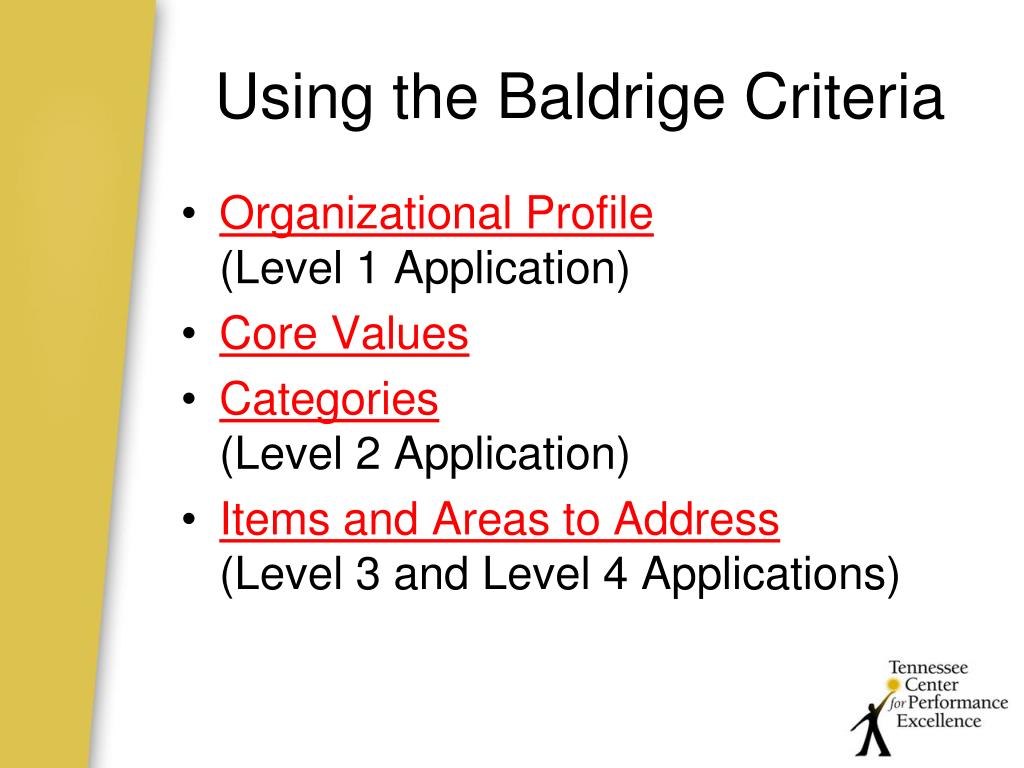 Using the Baldrige Criteria

• Organizational Profile (Level 1 Application)
• Core Values
• Categories (Level 2 Application)
• Items and Areas to Address (Level 3 and Level 4 Applications)

Tennessee Center for Performance Excellence